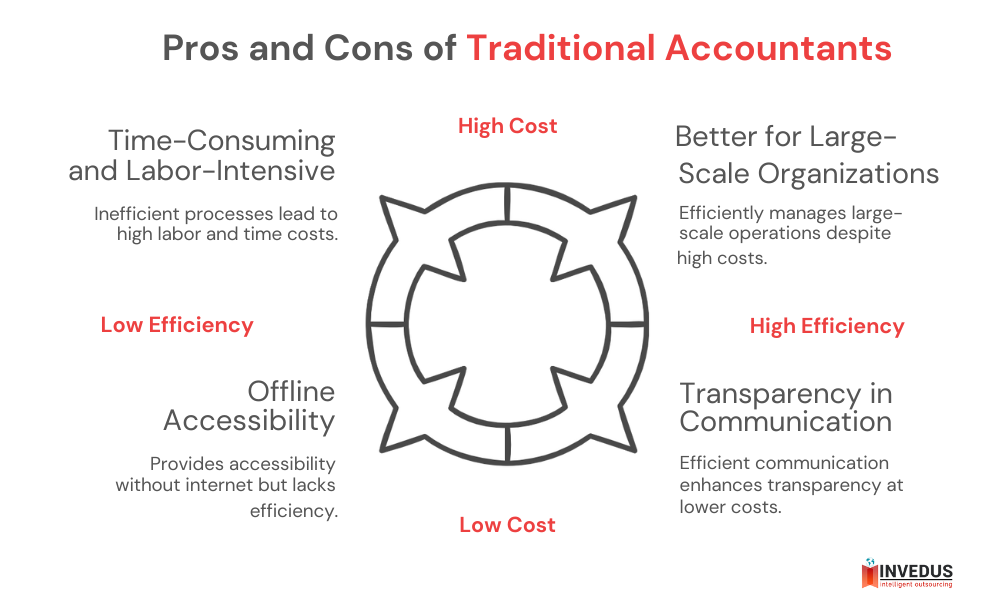 Pros and Cons of Traditional Accountants

High Cost

Time-Consuming and Labor-Intensive

Inefficient processes lead to high labor and time costs.

Better for Large-Scale Organizations

Efficiently manages large-scale operations despite high costs.

Low Efficiency

High Efficiency

Offline Accessibility

Provides accessibility without internet but lacks efficiency.

Transparency in Communication

Efficient communication enhances transparency at lower costs.

Low Cost

INVEDUS
intelligent outsourcing